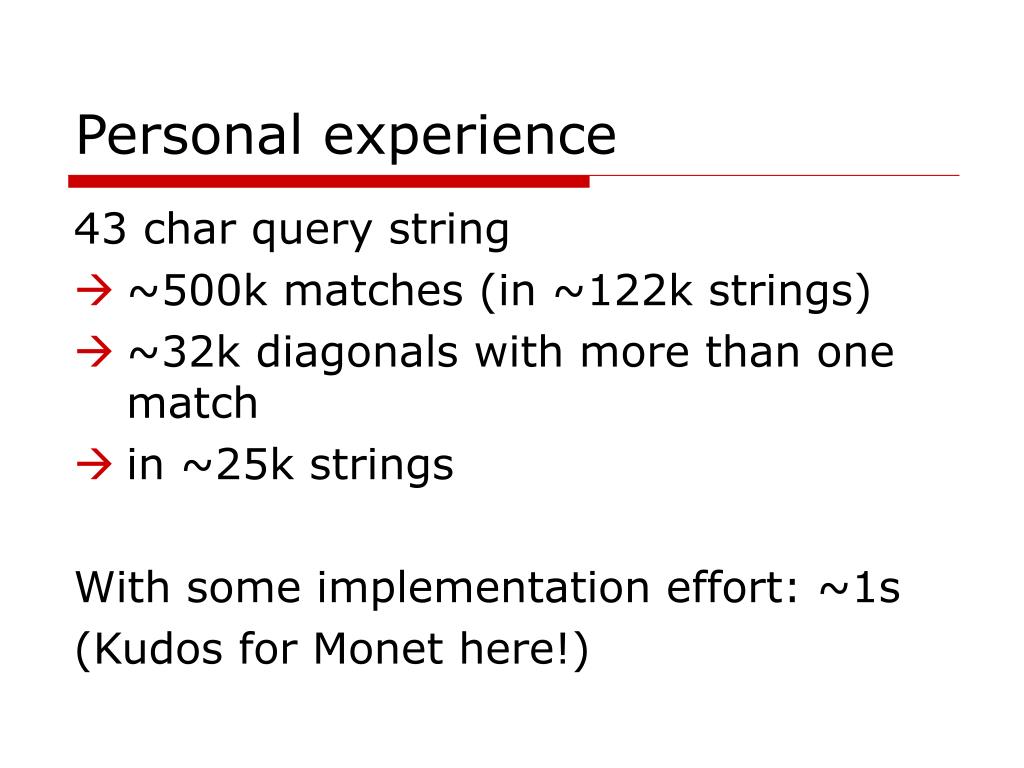 Personal experience

43 char query string
→ ~500k matches (in ~122k strings)
→ ~32k diagonals with more than one match
→ in ~25k strings

With some implementation effort: ~1s
(Kudos for Monet here!)